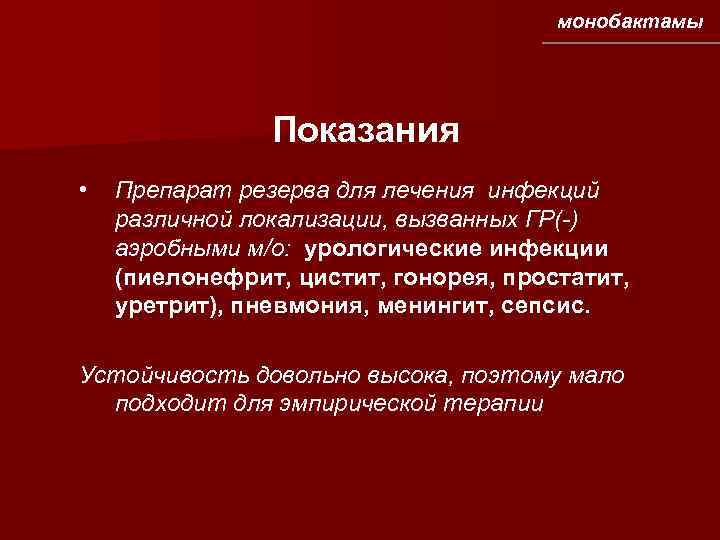 монобактамы

Показания

• Препарат резерва для лечения инфекций различной локализации, вызванных ГР(-) аэробными м/о: урологические инфекции (пиелонефрит, цистит, гонорея, простатит, уретрит), пневмония, менингит, сепсис.

Устойчивость довольно высока, поэтому мало подходит для эмпирической терапии